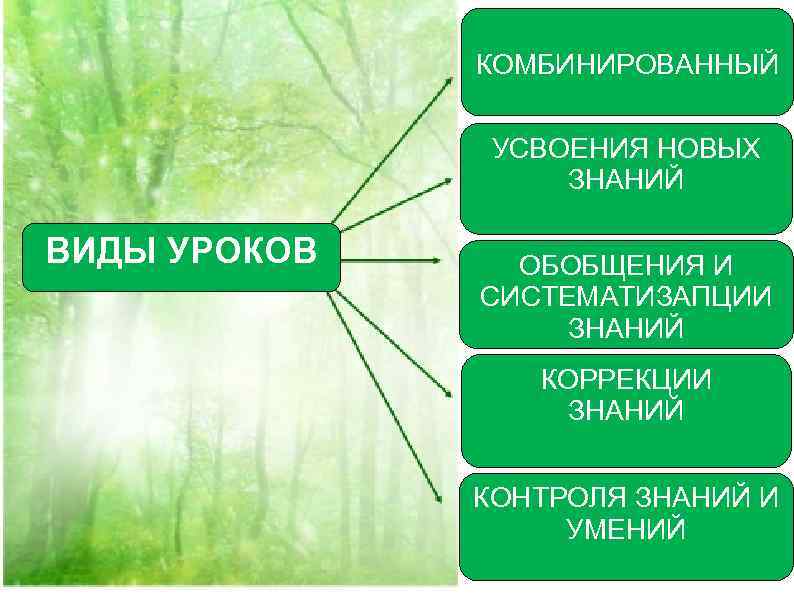 ВИДЫ УРОКОВ

КОМБИНИРОВАННЫЙ

УСВОЕНИЯ НОВЫХ ЗНАНИЙ

ОБОБЩЕНИЯ И СИСТЕМАТИЗАПЦИИ ЗНАНИЙ

КОРРЕКЦИИ ЗНАНИЙ

КОНТРОЛЯ ЗНАНИЙ И УМЕНИЙ